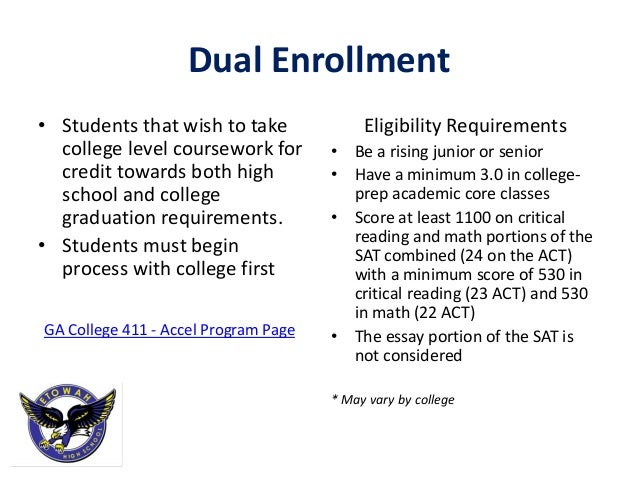 Dual Enrollment

• Students that wish to take college level coursework for credit towards both high school and college graduation requirements.
• Students must begin process with college first

GA College 411 - Accel Program Page

ETOWAH HIGH SCHOOL

Eligibility Requirements

• Be a rising junior or senior
• Have a minimum 3.0 in college-prep academic core classes
• Score at least 1100 on critical reading and math portions of the SAT combined (24 on the ACT) with a minimum score of 530 in critical reading (23 ACT) and 530 in math (22 ACT)
• The essay portion of the SAT is not considered

* May vary by college